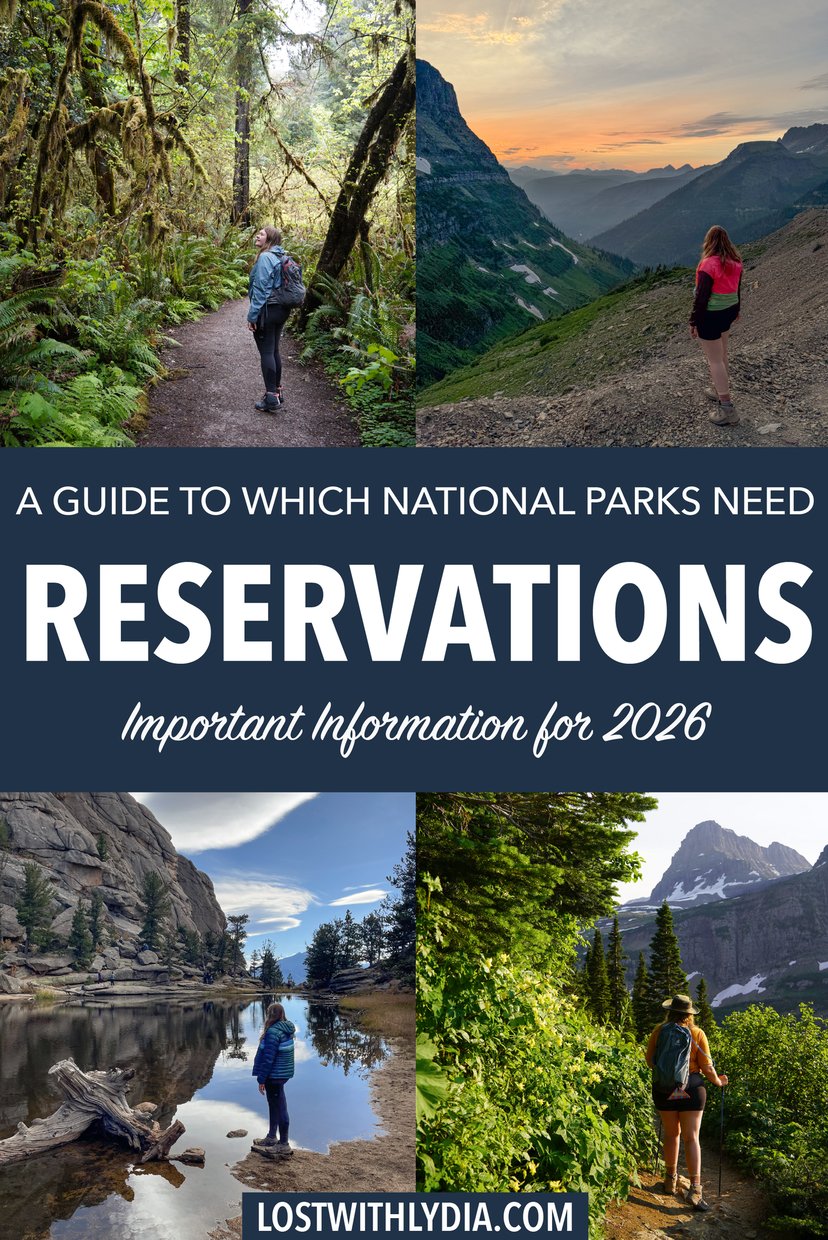 A GUIDE TO WHICH NATIONAL PARKS NEED

RESERVATIONS

Important Information for 2026

LOSTWITHLYDIA.COM